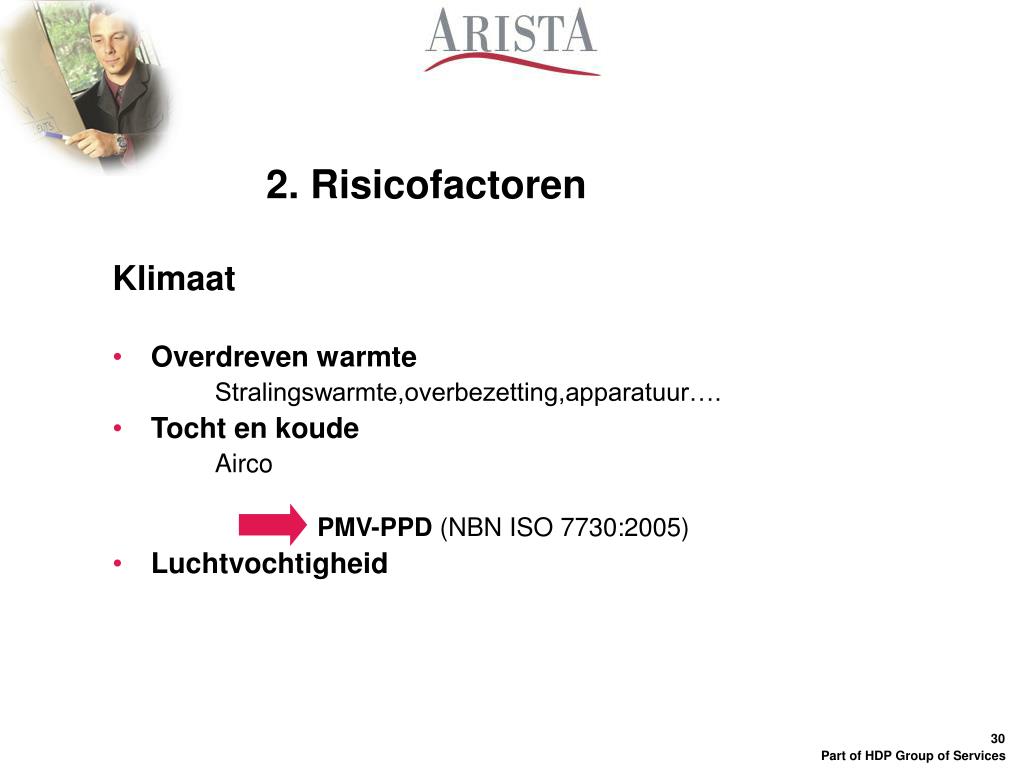 ARISTA

2. Risicofactoren

Klimaat

• Overdreven warmte
Stralingswarmte,overbezetting,apparatuur….
• Tocht en koude
Airco

PMV-PPD (NBN ISO 7730:2005)
• Luchtvochtigheid

30
Part of HDP Group of Services